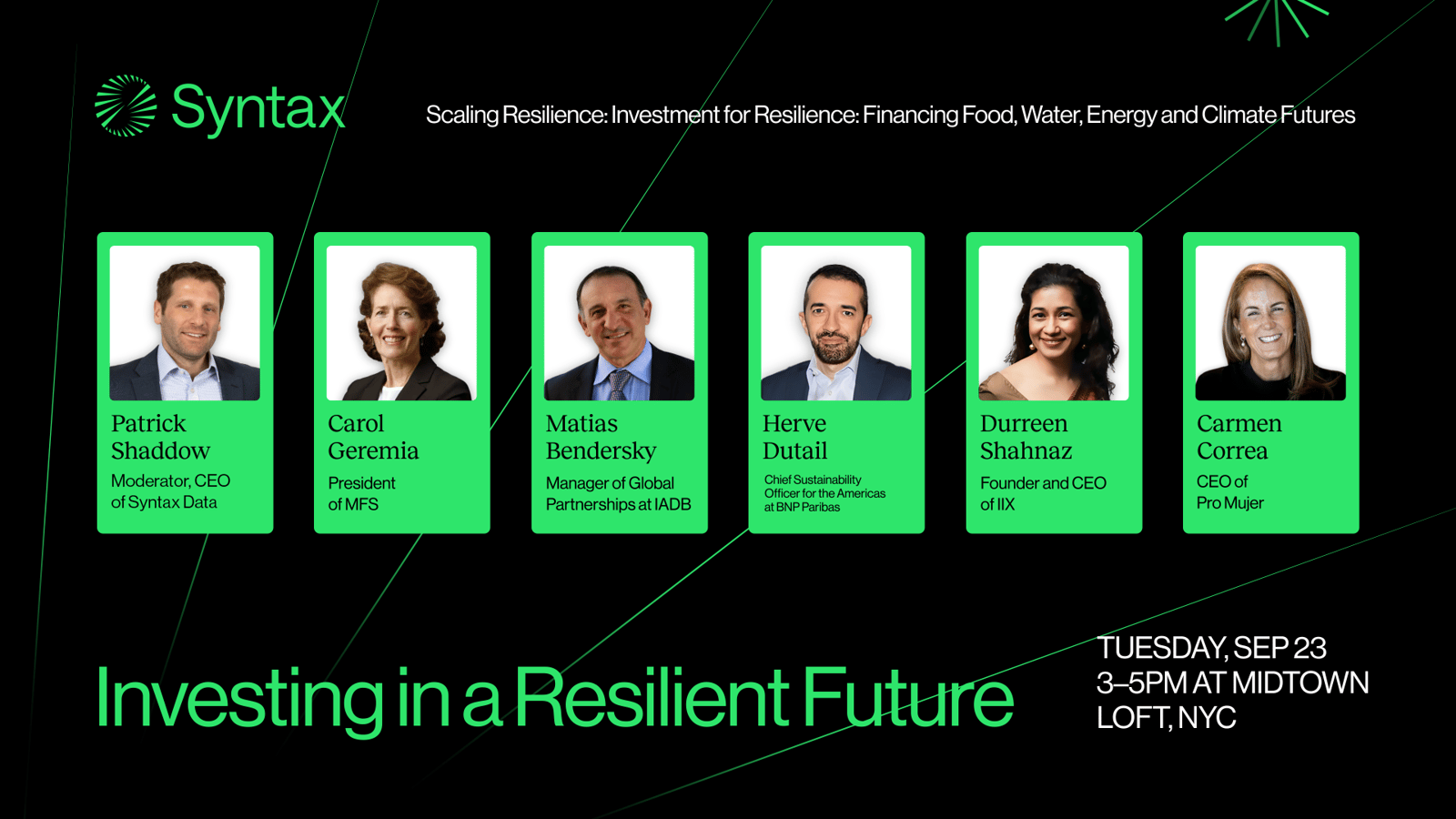 Syntax

Scaling Resilience: Investment for Resilience: Financing Food, Water, Energy and Climate Futures

Patrick Shaddow
Moderator, CEO of Syntax Data

Carol Geremia
President of MFS

Matias Bendersky
Manager of Global Partnerships at IADB

Herve Dutail
Chief Sustainability Officer for the Americas at BNP Paribas

Durreen Shahnaz
Founder and CEO of IIX

Carmen Correa
CEO of Pro Mujer

Investing in a Resilient Future

TUESDAY, SEP 23
3–5PM AT MIDTOWN LOFT, NYC